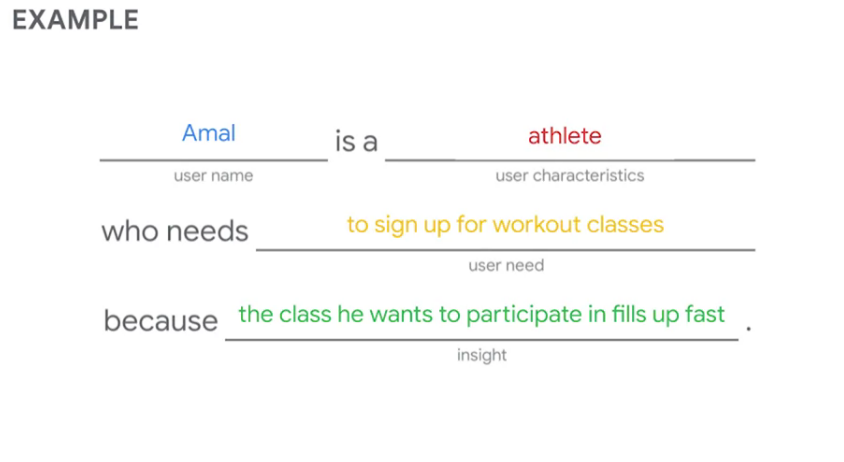 EXAMPLE

Amal is a athlete
user name user characteristics

who needs to sign up for workout classes
user need

because the class he wants to participate in fills up fast .
insight